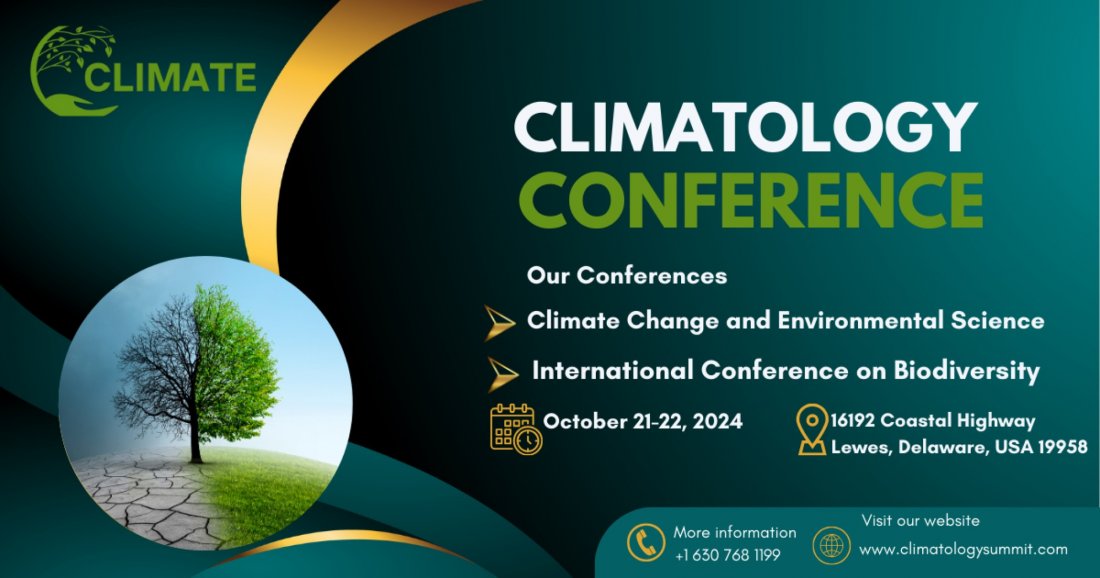 CLIMATE

CLIMATOLOGY CONFERENCE

Our Conferences

Climate Change and Environmental Science

International Conference on Biodiversity

October 21-22, 2024

16192 Coastal Highway Lewes, Delaware, USA 19958

More information +1 630 768 1199

Visit our website www.climatologysummit.com